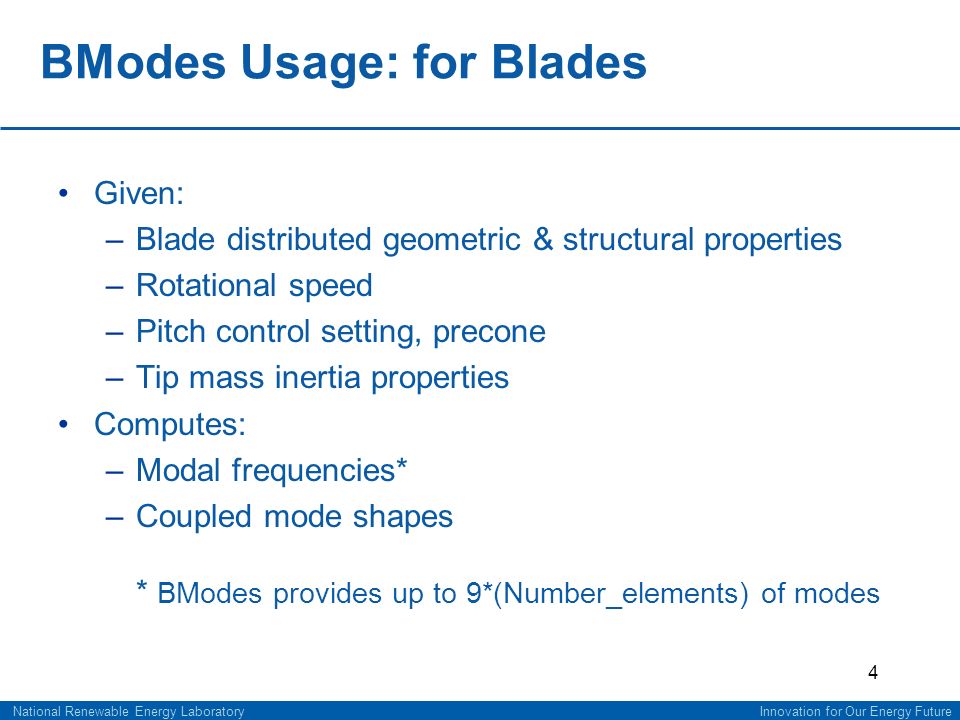 BModes Usage: for Blades

• Given:
– Blade distributed geometric & structural properties
– Rotational speed
– Pitch control setting, precone
– Tip mass inertia properties
• Computes:
– Modal frequencies*
– Coupled mode shapes

* BModes provides up to 9*(Number_elements) of modes

4

National Renewable Energy Laboratory

Innovation for Our Energy Future